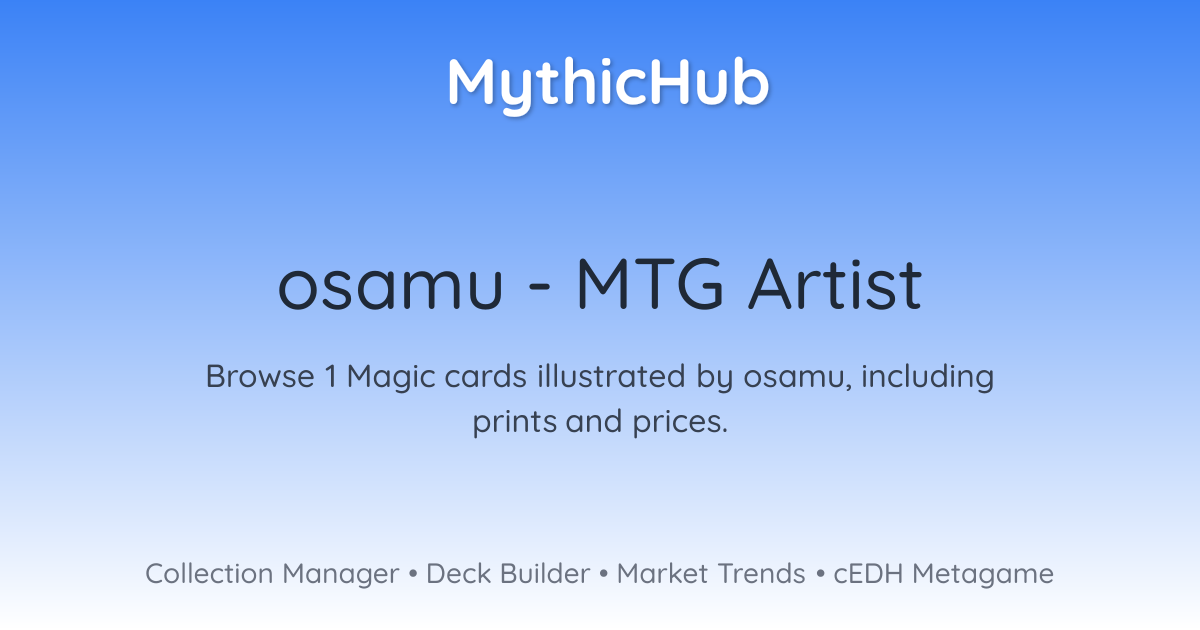 MythicHub

osamu - MTG Artist

Browse 1 Magic cards illustrated by osamu, including prints and prices.

Collection Manager • Deck Builder • Market Trends • cEDH Metagame